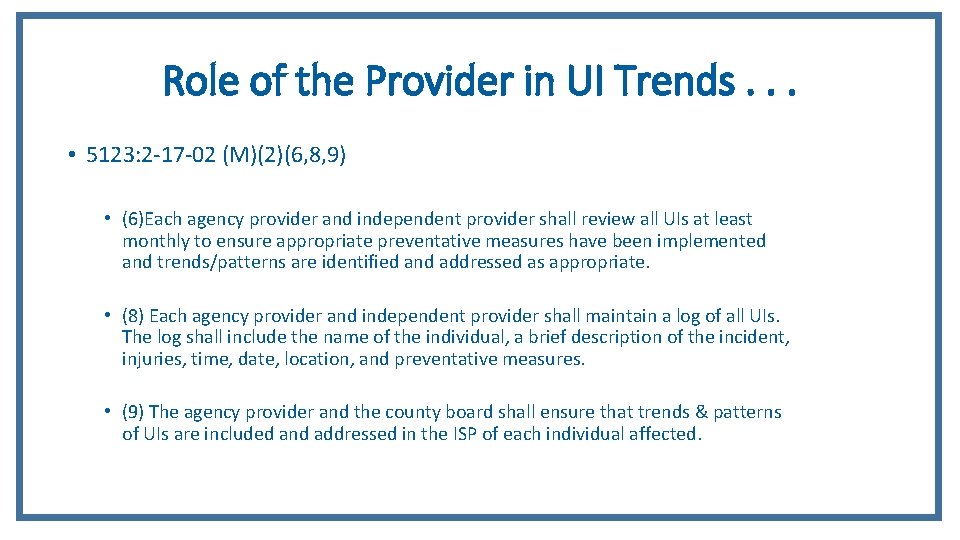 Role of the Provider in UI Trends . . .

• 5123:2-17-02 (M)(2)(6,8,9)

• (6)Each agency provider and independent provider shall review all UIs at least monthly to ensure appropriate preventative measures have been implemented and trends/patterns are identified and addressed as appropriate.

• (8) Each agency provider and independent provider shall maintain a log of all UIs. The log shall include the name of the individual, a brief description of the incident, injuries, time, date, location, and preventative measures.

• (9) The agency provider and the county board shall ensure that trends & patterns of UIs are included and addressed in the ISP of each individual affected.